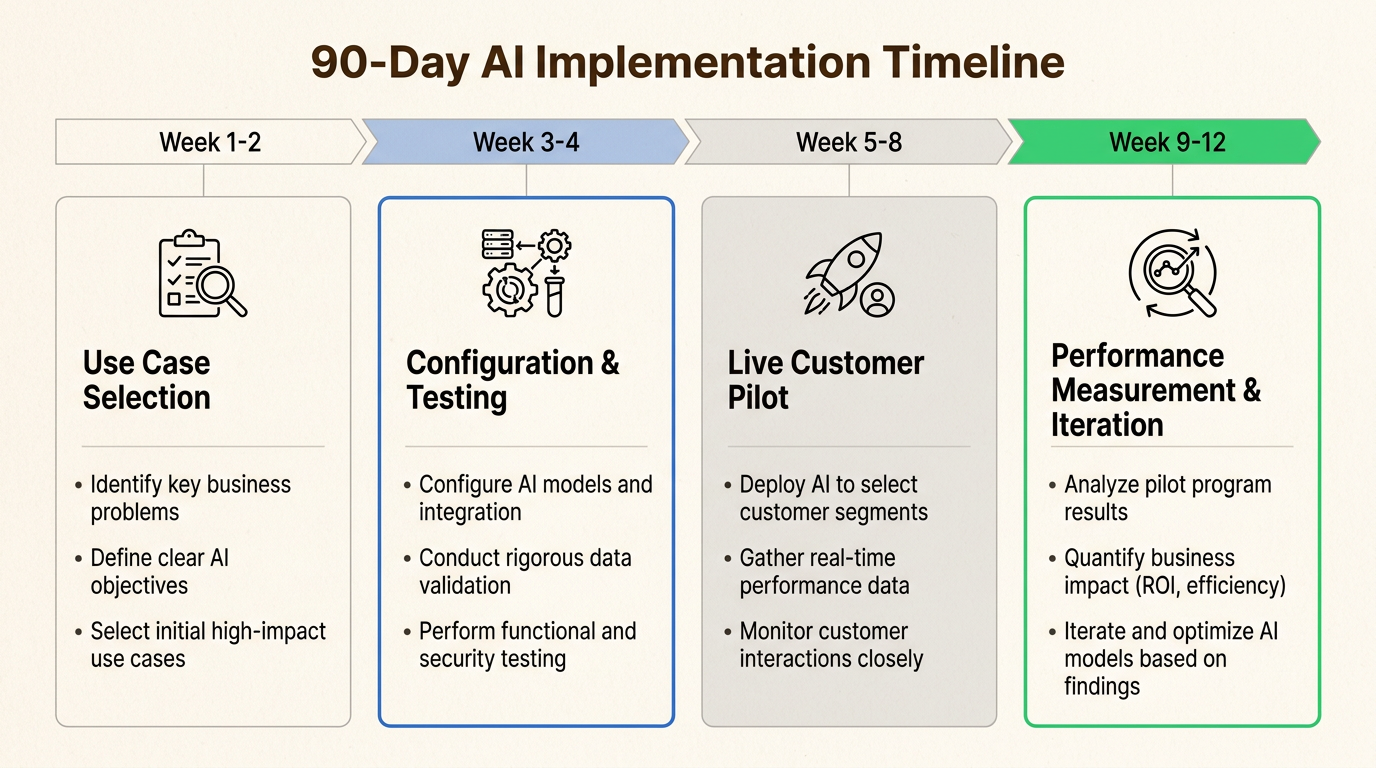 90-Day AI Implementation Timeline

Week 1-2

Use Case Selection

• Identify key business problems
• Define clear AI objectives
• Select initial high-impact use cases

Week 3-4

Configuration & Testing

• Configure AI models and integration
• Conduct rigorous data validation
• Perform functional and security testing

Week 5-8

Live Customer Pilot

• Deploy AI to select customer segments
• Gather real-time performance data
• Monitor customer interactions closely

Week 9-12

Performance Measurement & Iteration

• Analyze pilot program results
• Quantify business impact (ROI, efficiency)
• Iterate and optimize AI models based on findings